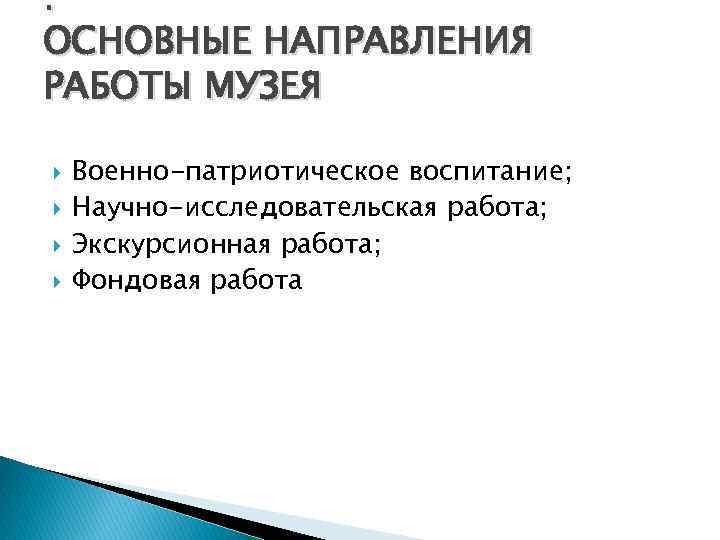 .
ОСНОВНЫЕ НАПРАВЛЕНИЯ РАБОТЫ МУЗЕЯ

Военно-патриотическое воспитание;
Научно-исследовательская работа;
Экскурсионная работа;
Фондовая работа